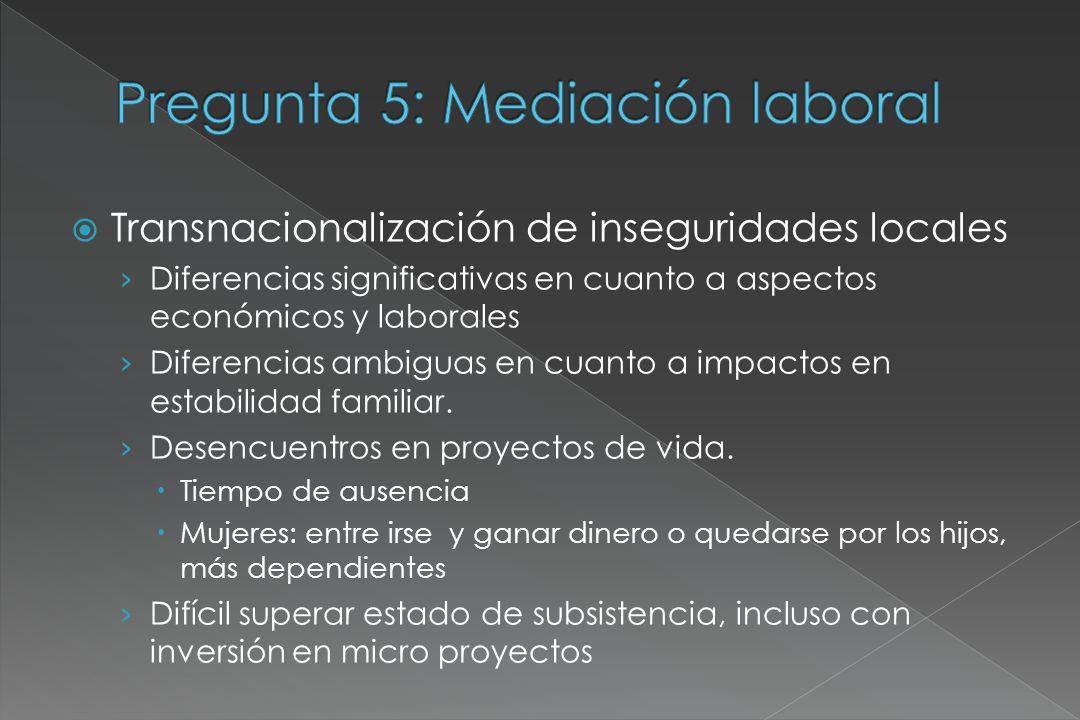 Pregunta 5: Mediación laboral

Transnacionalización de inseguridades locales

› Diferencias significativas en cuanto a aspectos económicos y laborales

› Diferencias ambiguas en cuanto a impactos en estabilidad familiar.

› Desencuentros en proyectos de vida.

Tiempo de ausencia

Mujeres: entre irse y ganar dinero o quedarse por los hijos, más dependientes

› Difícil superar estado de subsistencia, incluso con inversión en micro proyectos